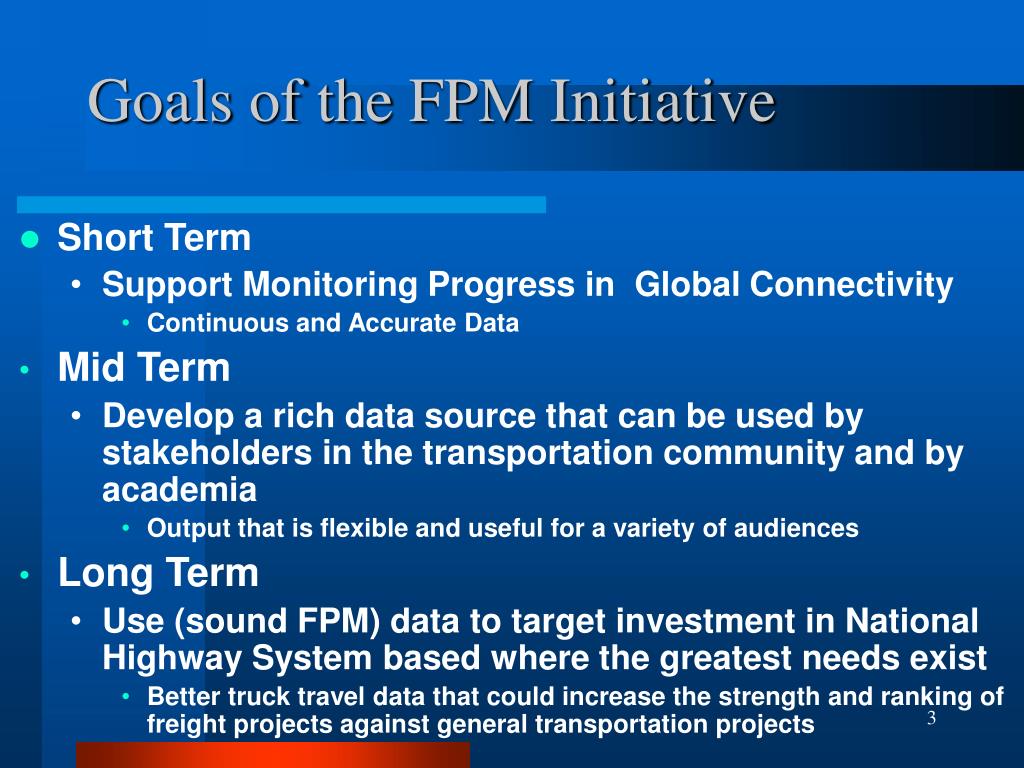 Goals of the FPM Initiative

- Short Term
  - Support Monitoring Progress in  Global Connectivity
    - Continuous and Accurate Data
- Mid Term
  - Develop a rich data source that can be used by stakeholders in the transportation community and by academia
    - Output that is flexible and useful for a variety of audiences
- Long Term
  - Use (sound FPM) data to target investment in National Highway System based where the greatest needs exist
    - Better truck travel data that could increase the strength and ranking of freight projects against general transportation projects

3